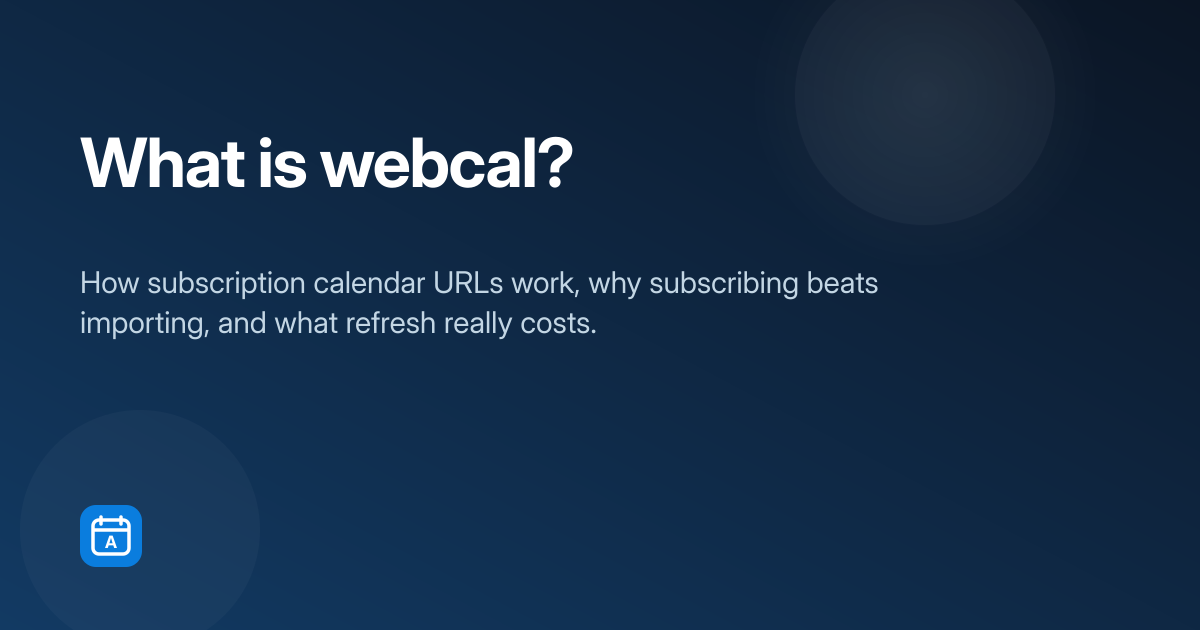 What is webcal?

How subscription calendar URLs work, why subscribing beats importing, and what refresh really costs.

A